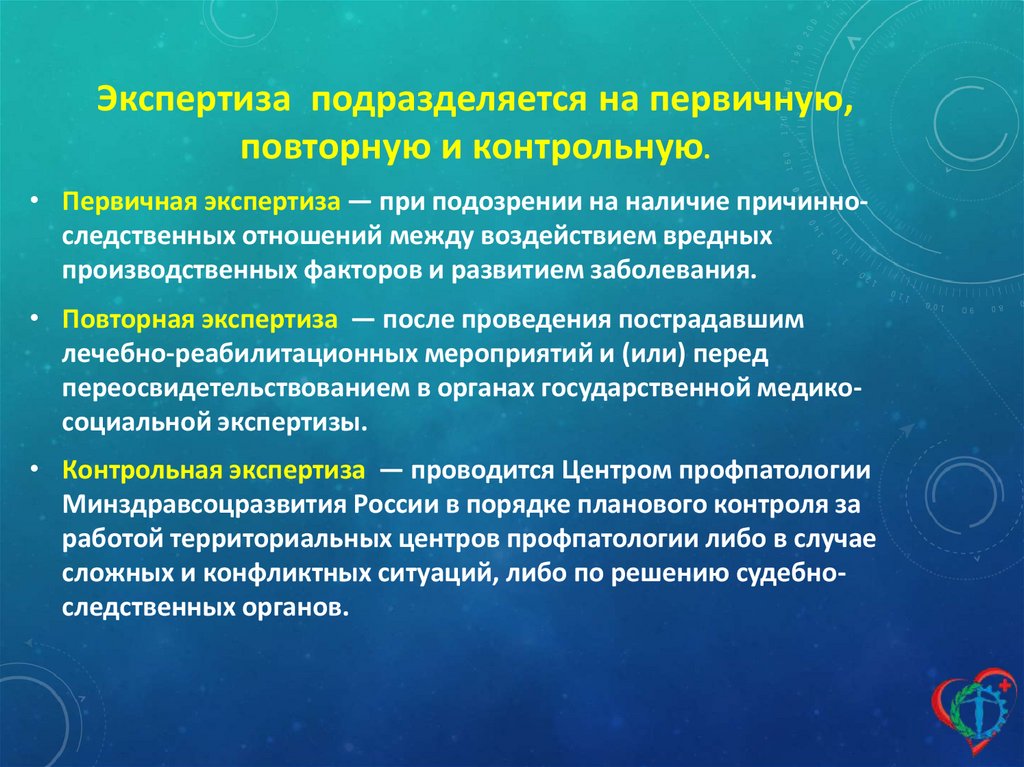 Экспертиза подразделяется на первичную, повторную и контрольную.

• Первичная экспертиза — при подозрении на наличие причинно-следственных отношений между воздействием вредных производственных факторов и развитием заболевания.

• Повторная экспертиза — после проведения пострадавшим лечебно-реабилитационных мероприятий и (или) перед переосвидетельствованием в органах государственной медико-социальной экспертизы.

• Контрольная экспертиза — проводится Центром профпатологии Минздравсоцразвития России в порядке планового контроля за работой территориальных центров профпатологии либо в случае сложных и конфликтных ситуаций, либо по решению судебно-следственных органов.